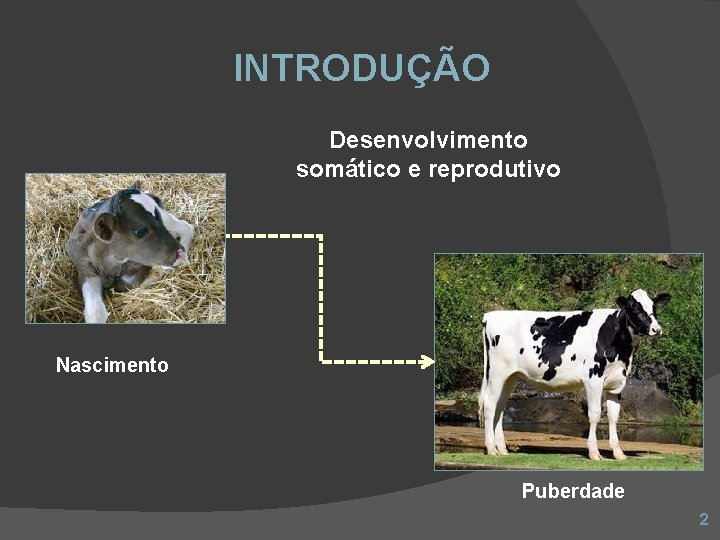 INTRODUÇÃO

Desenvolvimento somático e reprodutivo

Nascimento

Puberdade

2